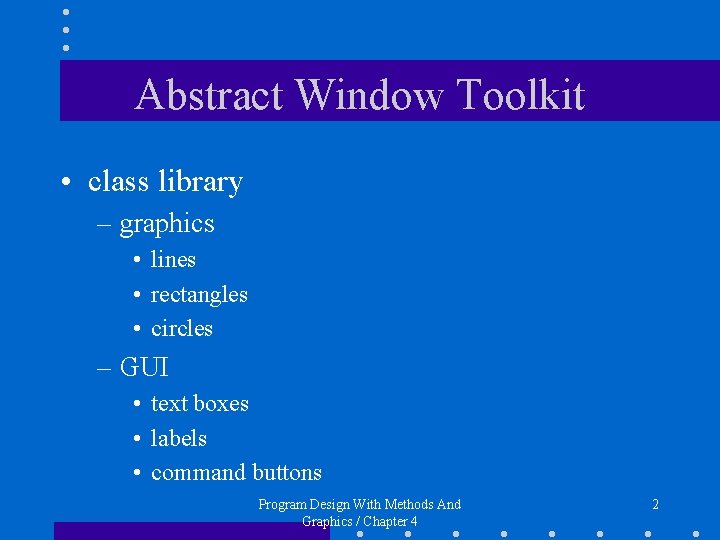 Abstract Window Toolkit

• class library
– graphics
• lines
• rectangles
• circles
– GUI
• text boxes
• labels
• command buttons

Program Design With Methods And Graphics / Chapter 4

2